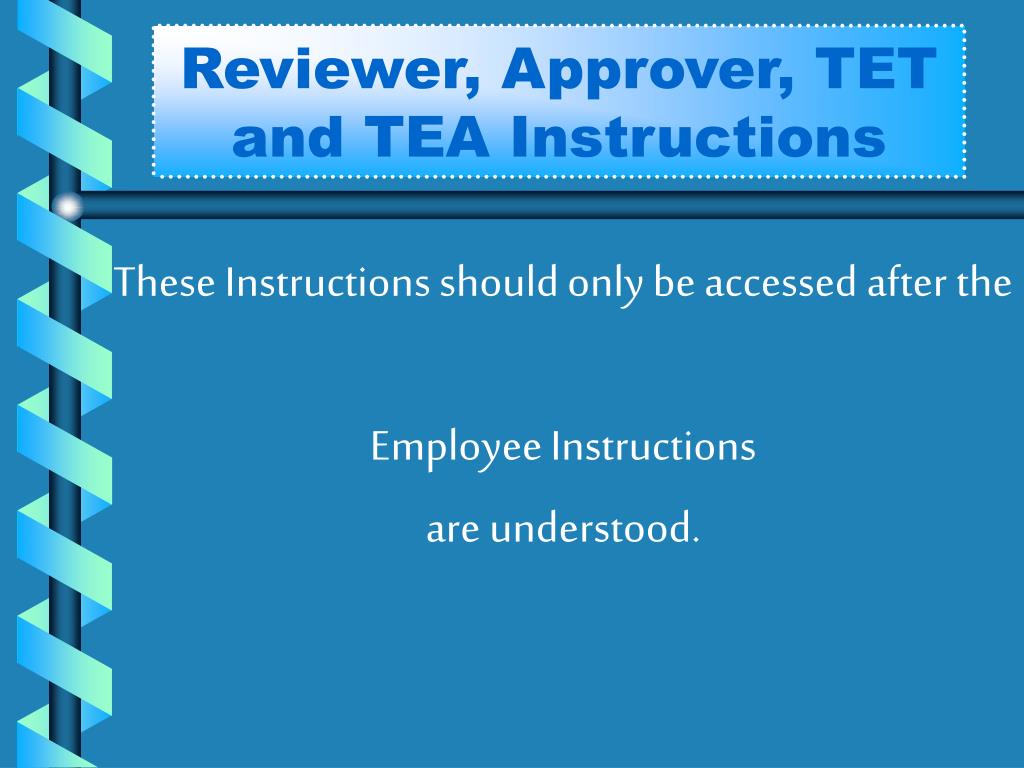 Reviewer, Approver, TET and TEA Instructions

These Instructions should only be accessed after the

Employee Instructions

are understood.